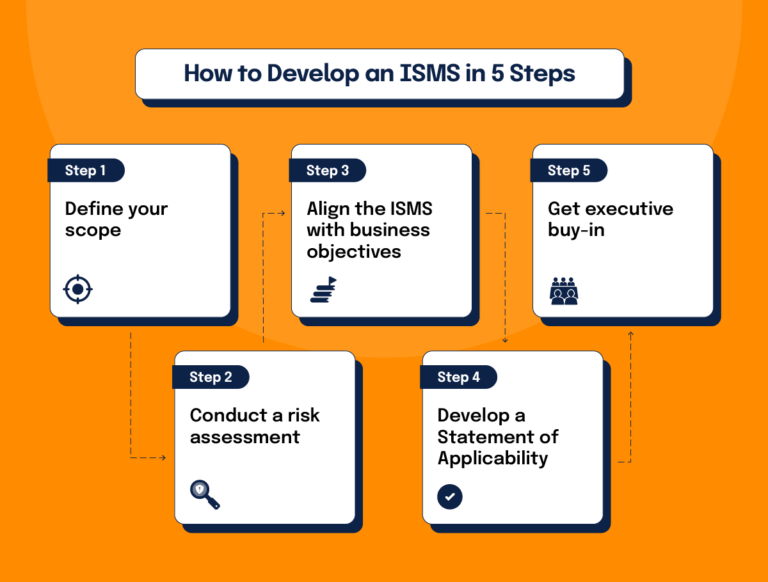 How to Develop an ISMS in 5 Steps

Step 1
Define your scope

Step 2
Conduct a risk assessment

Step 3
Align the ISMS with business objectives

Step 4
Develop a Statement of Applicability

Step 5
Get executive buy-in